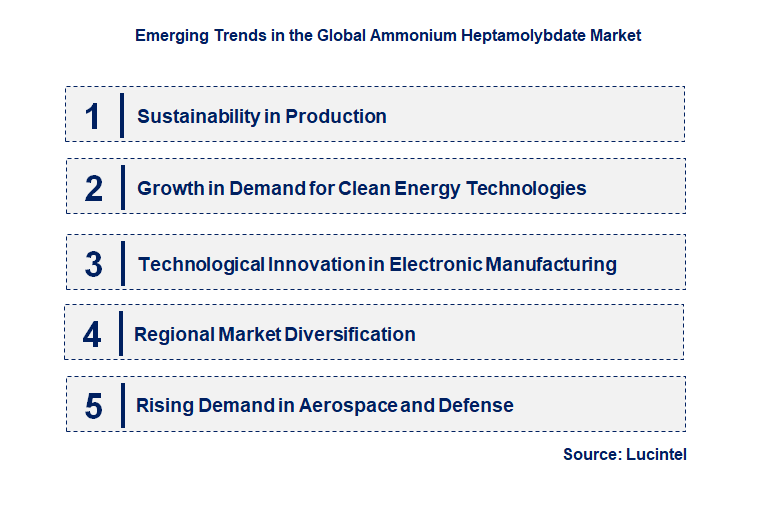 Emerging Trends in the Global Ammonium Heptamolybdate Market

1 Sustainability in Production

2 Growth in Demand for Clean Energy Technologies

3 Technological Innovation in Electronic Manufacturing

4 Regional Market Diversification

5 Rising Demand in Aerospace and Defense

Source: Lucintel